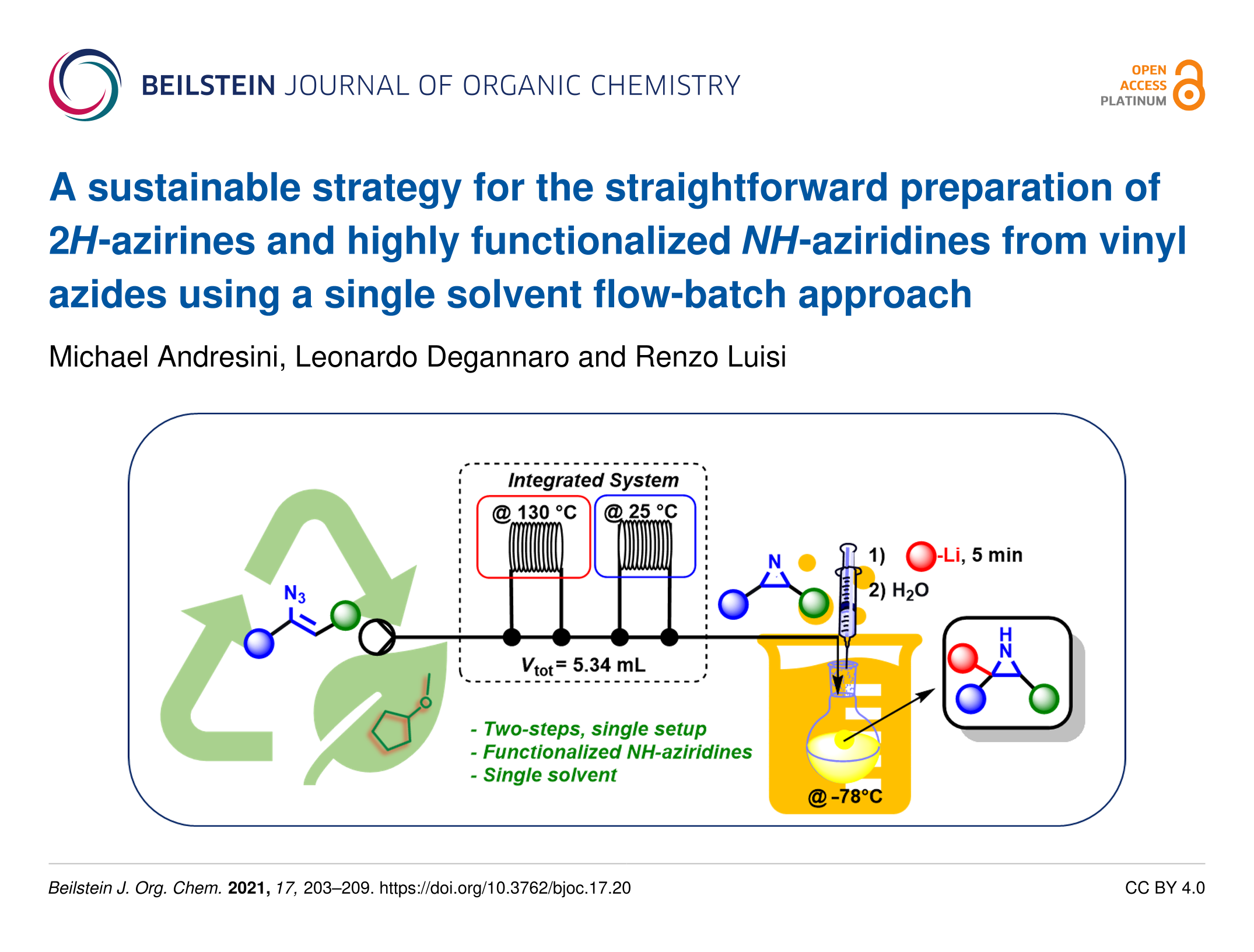 BEILSTEIN JOURNAL OF ORGANIC CHEMISTRY

OPEN ACCESS PLATINUM

A sustainable strategy for the straightforward preparation of 2H-azirines and highly functionalized NH-aziridines from vinyl azides using a single solvent flow-batch approach

Michael Andresini, Leonardo Degannaro and Renzo Luisi

Integrated System
@ 130 °C
@ 25 °C
$N_3$
$V_{tot}$= 5.34 mL
N
1) -Li, 5 min
2) $H_2O$
H N
- Two-steps, single setup
- Functionalized NH-aziridines
- Single solvent
@ -78°C

Beilstein J. Org. Chem. 2021, 17, 203–209. https://doi.org/10.3762/bjoc.17.20

CC BY 4.0